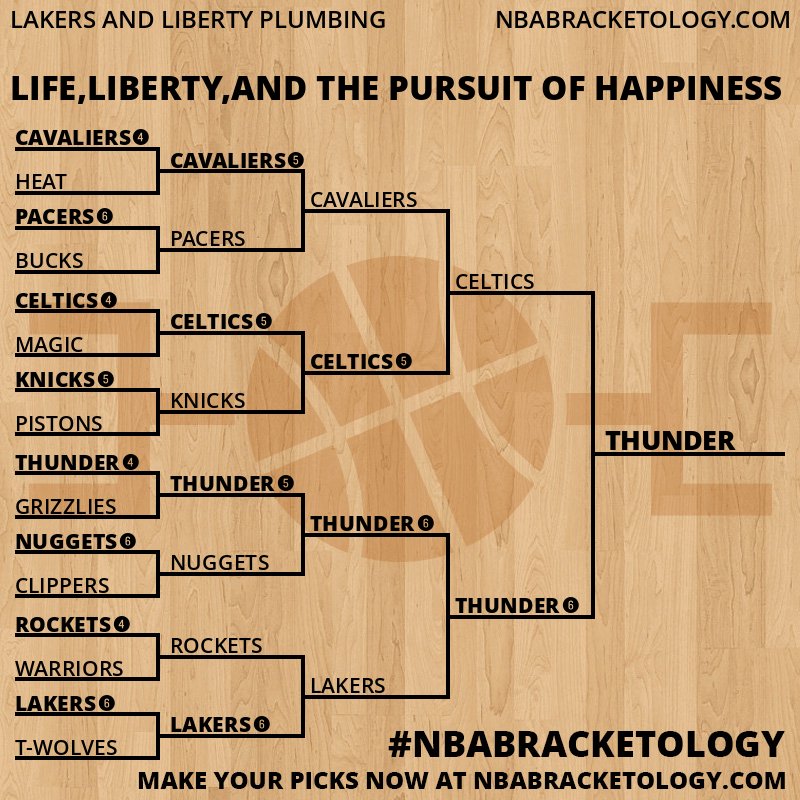 LAKERS AND LIBERTY PLUMBING
NBABRACKETOLOGY.COM

LIFE,LIBERTY,AND THE PURSUIT OF HAPPINESS

CAVALIERS 4
HEAT
PACERS 6
BUCKS
CELTICS 4
MAGIC
KNICKS 5
PISTONS
THUNDER 4
GRIZZLIES
NUGGETS 6
CLIPPERS
ROCKETS 4
WARRIORS
LAKERS 6
T-WOLVES

CAVALIERS 5
PACERS
CELTICS 5
KNICKS
THUNDER 5
NUGGETS
ROCKETS
LAKERS 6

CAVALIERS
CELTICS 5
THUNDER 6
LAKERS

CELTICS
THUNDER 6

THUNDER

#NBABRACKETOLOGY
MAKE YOUR PICKS NOW AT NBABRACKETOLOGY.COM